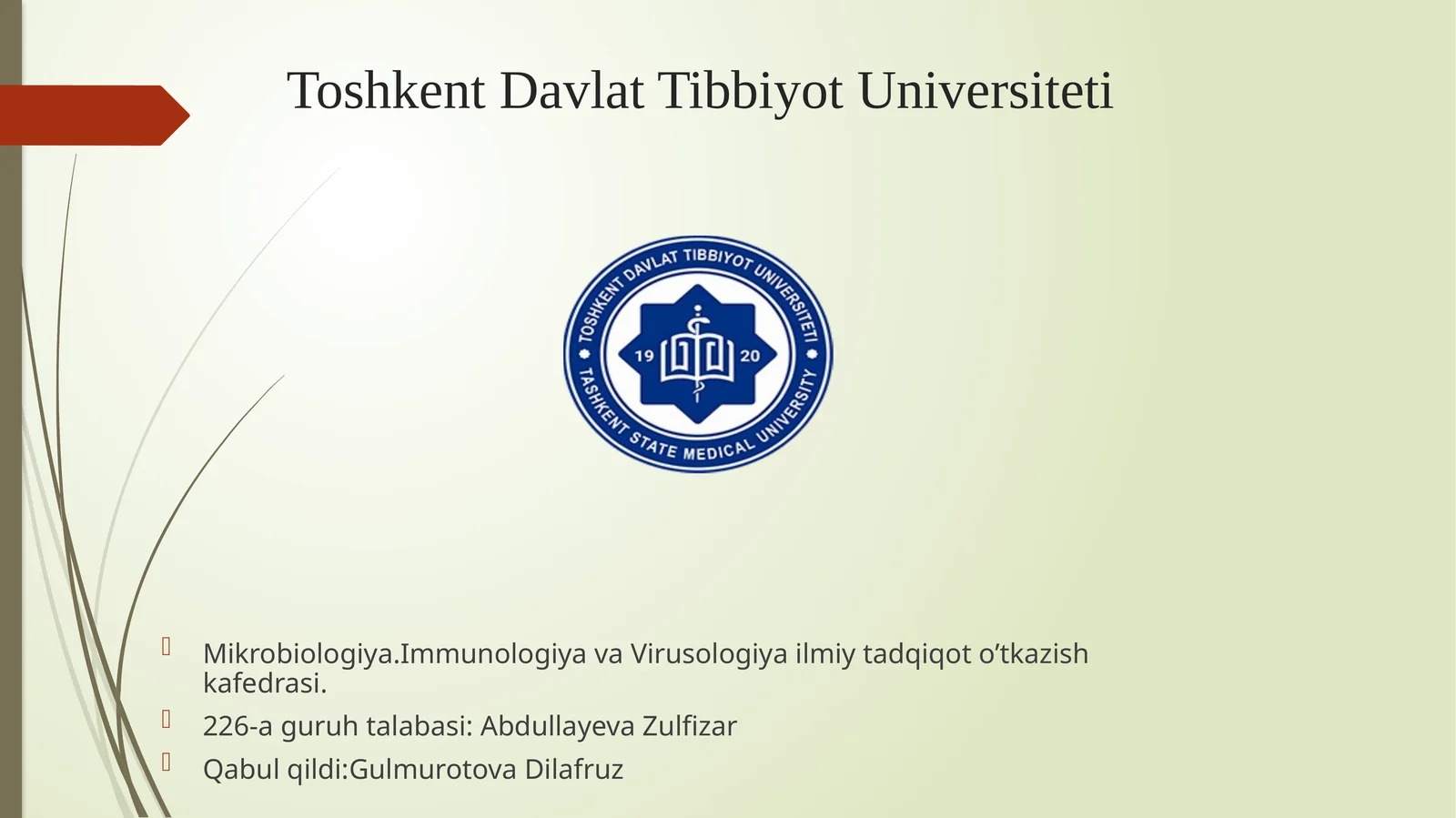 Toshkent Davlat Tibbiyot Universiteti

TOSHKENT DAVLAT TIBBIYOT UNIVERSITETI
19 20
TASHKENT STATE MEDICAL UNIVERSITY

Mikrobiologiya.Immunologiya va Virusologiya ilmiy tadqiqot o’tkazish kafedrasi.

226-a guruh talabasi: Abdullayeva Zulfizar

Qabul qildi:Gulmurotova Dilafruz